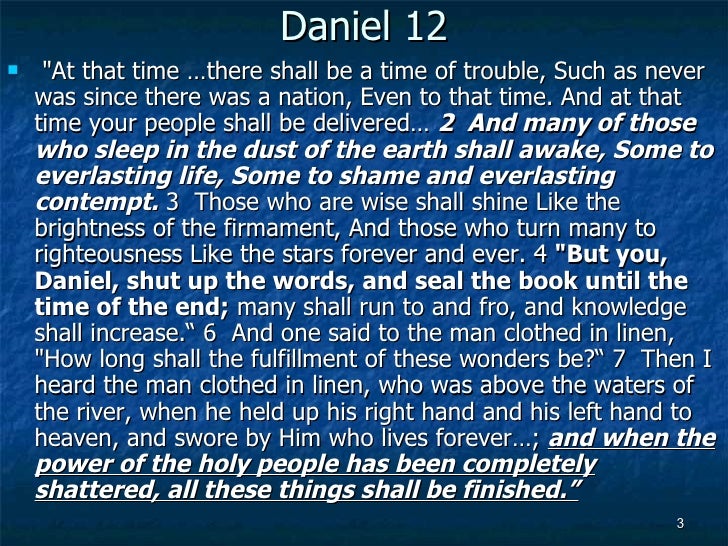 Daniel 12

"At that time …there shall be a time of trouble, Such as never was since there was a nation, Even to that time. And at that time your people shall be delivered… 2 And many of those who sleep in the dust of the earth shall awake, Some to everlasting life, Some to shame and everlasting contempt. 3 Those who are wise shall shine Like the brightness of the firmament, And those who turn many to righteousness Like the stars forever and ever. 4 "But you, Daniel, shut up the words, and seal the book until the time of the end; many shall run to and fro, and knowledge shall increase.“ 6 And one said to the man clothed in linen, "How long shall the fulfillment of these wonders be?“ 7 Then I heard the man clothed in linen, who was above the waters of the river, when he held up his right hand and his left hand to heaven, and swore by Him who lives forever…; and when the power of the holy people has been completely shattered, all these things shall be finished.”

3